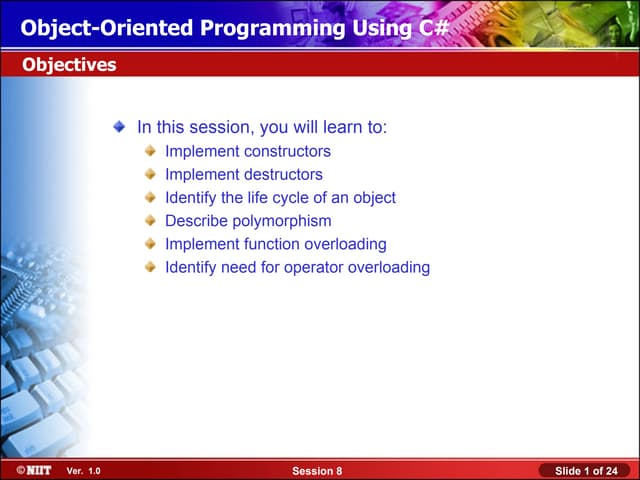 Object-Oriented Programming Using C#

Objectives

In this session, you will learn to:

Implement constructors

Implement destructors

Identify the life cycle of an object

Describe polymorphism

Implement function overloading

Identify need for operator overloading

©NIIT Ver. 1.0 Session 8 Slide 1 of 24